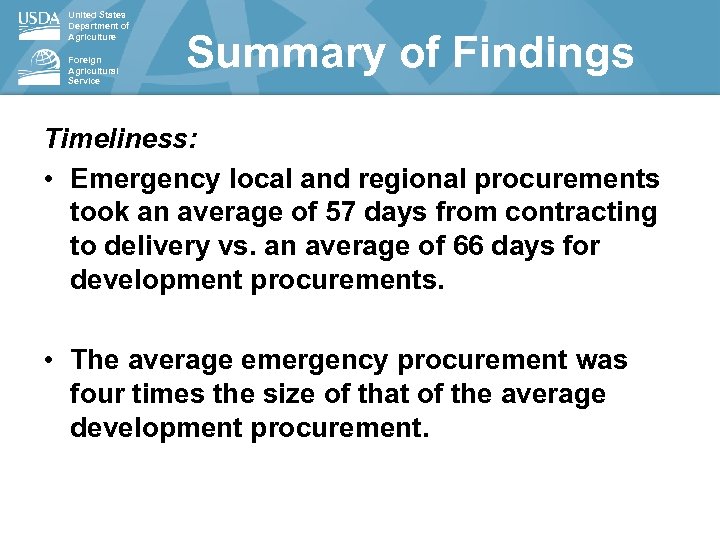 USDA United States Department of Agriculture

Foreign Agricultural Service

Summary of Findings

Timeliness:

• Emergency local and regional procurements took an average of 57 days from contracting to delivery vs. an average of 66 days for development procurements.

• The average emergency procurement was four times the size of that of the average development procurement.